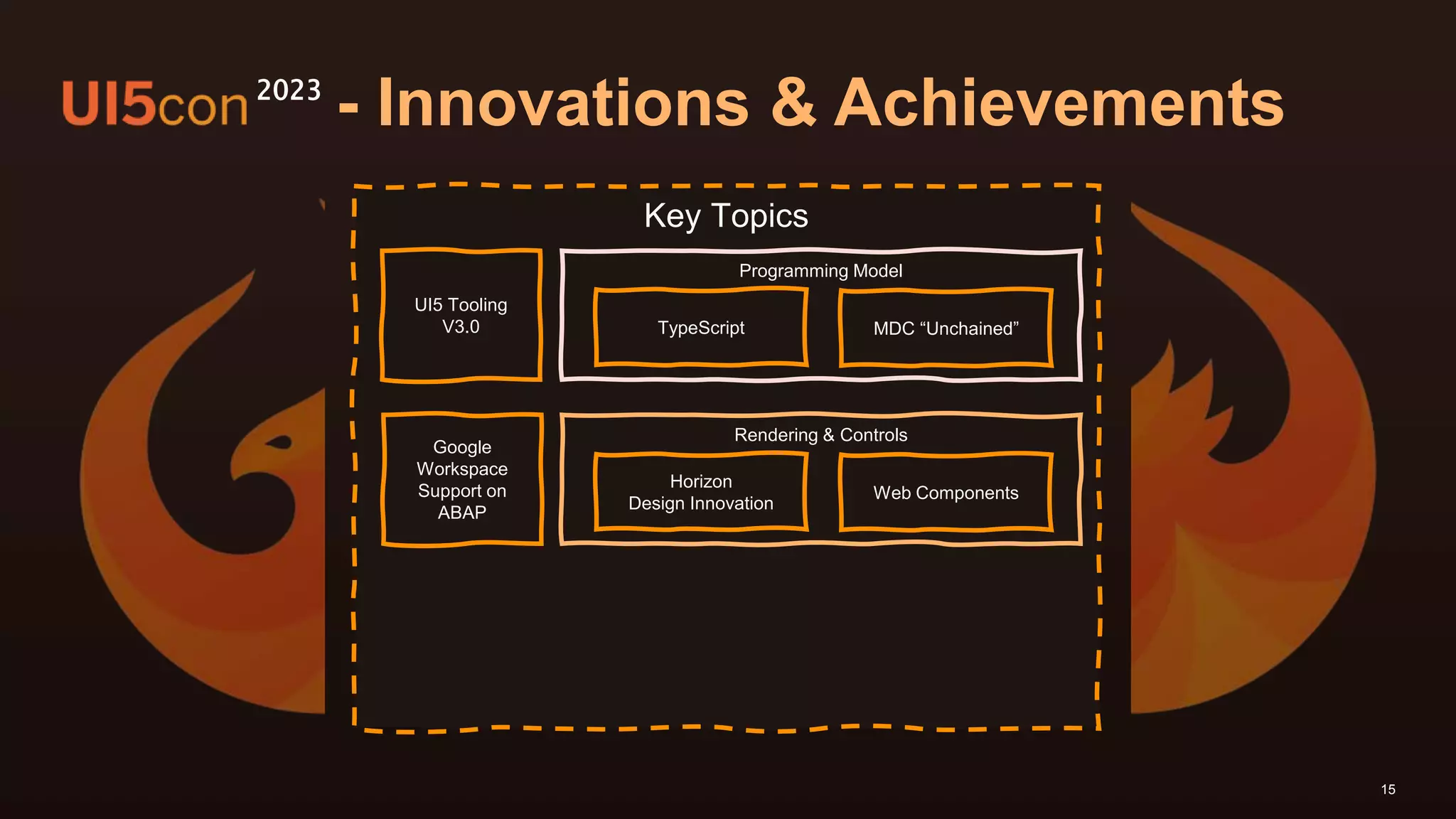 UI5con 2023 - Innovations & Achievements

Key Topics

UI5 Tooling V3.0

Programming Model

TypeScript

MDC “Unchained”

Google Workspace Support on ABAP

Rendering & Controls

Horizon Design Innovation

Web Components

15